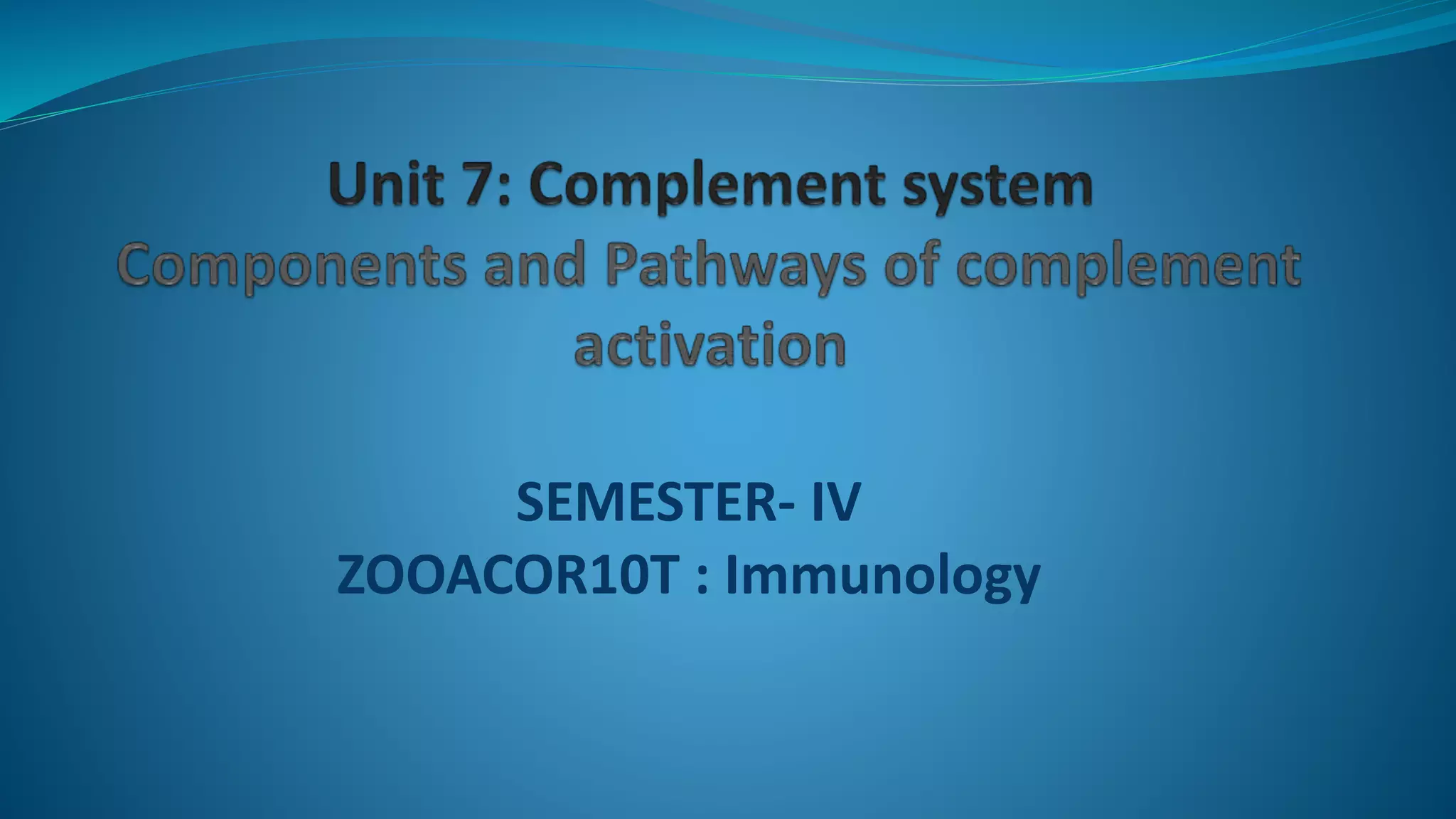 Unit 7: Complement system
Components and Pathways of complement activation

SEMESTER- IV
ZOOACOR10T : Immunology